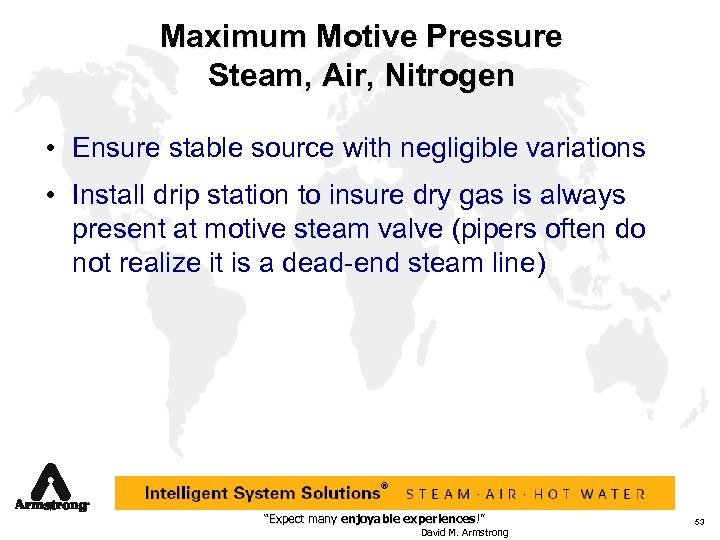 Maximum Motive Pressure
Steam, Air, Nitrogen

• Ensure stable source with negligible variations

• Install drip station to insure dry gas is always present at motive steam valve (pipers often do not realize it is a dead-end steam line)

Armstrong

Intelligent System Solutions® STEAM · AIR · HOT WATER

"Expect many enjoyable experiences!"
David M. Armstrong

53